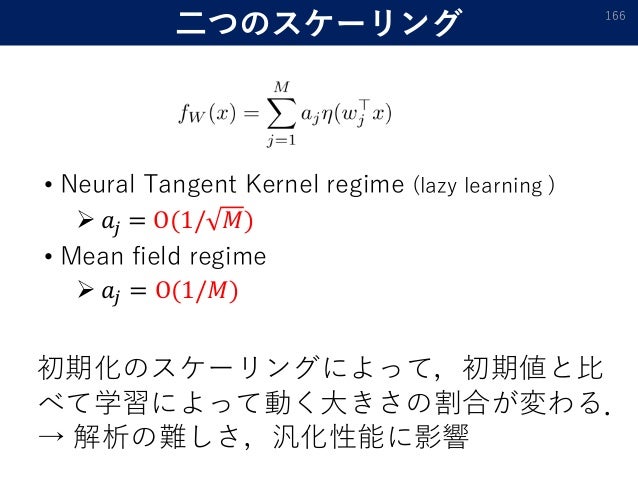 二つのスケーリング

166

$f_W(x) = \sum_{j=1}^{M} a_j \eta(w_j^\top x)$

• Neural Tangent Kernel regime (lazy learning )
➢ $a_j = O(1/\sqrt{M})$

• Mean field regime
➢ $a_j = O(1/M)$

初期化のスケーリングによって，初期値と比べて学習によって動く大きさの割合が変わる．
→ 解析の難しさ，汎化性能に影響